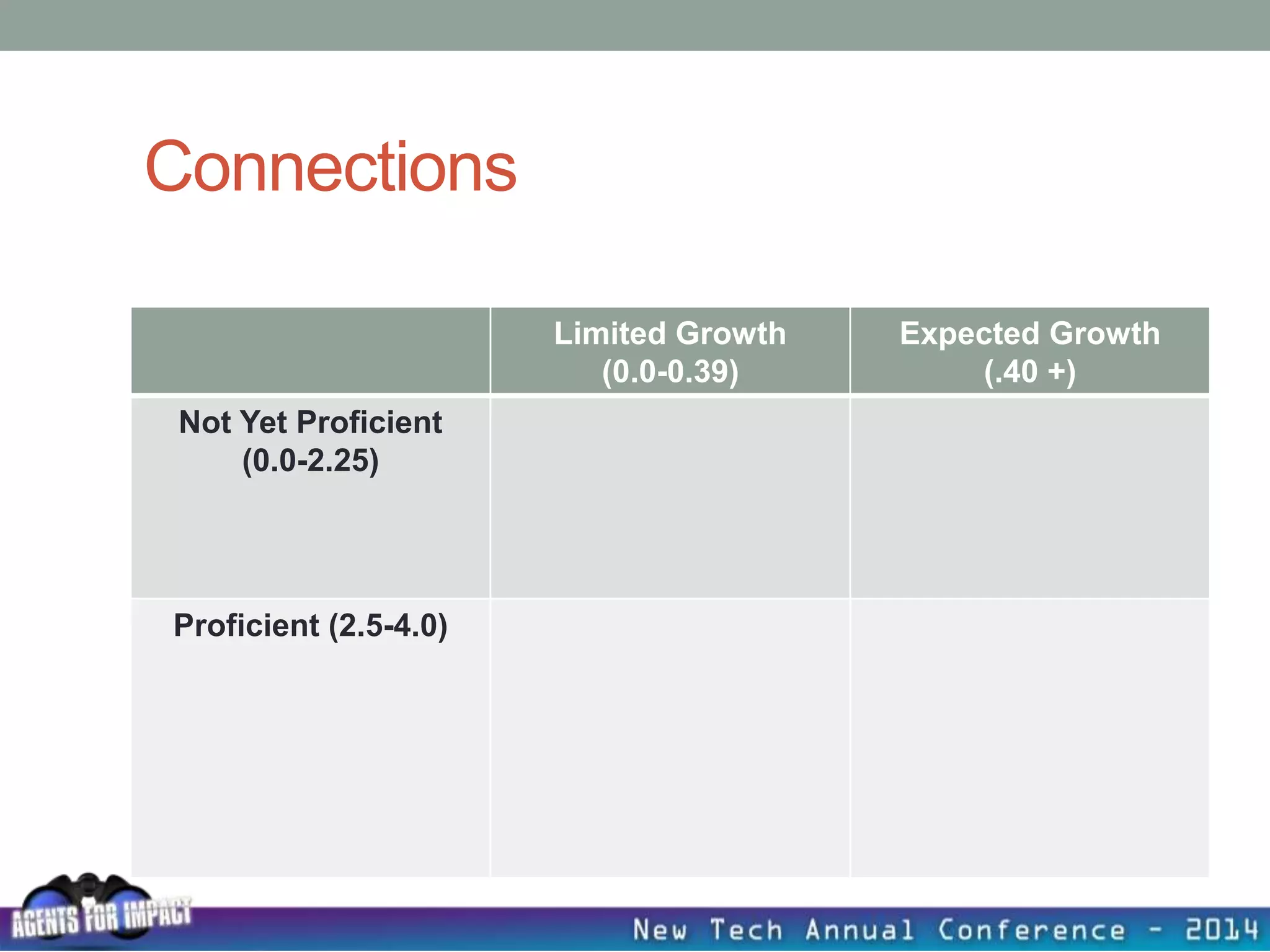 Connections

| | Limited Growth (0.0-0.39) | Expected Growth (.40 +) |
|---|---|---|
| Not Yet Proficient (0.0-2.25) | | |
| Proficient (2.5-4.0) | | |

AGENTS FOR IMPACT

New Tech Annual Conference - 2014